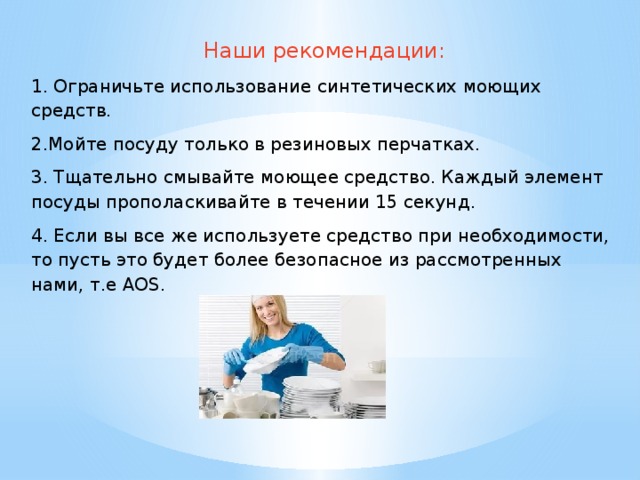 Наши рекомендации:

1. Ограничьте использование синтетических моющих средств.

2.Мойте посуду только в резиновых перчатках.

3. Тщательно смывайте моющее средство. Каждый элемент посуды прополаскивайте в течении 15 секунд.

4. Если вы все же используете средство при необходимости, то пусть это будет более безопасное из рассмотренных нами, т.е AOS.